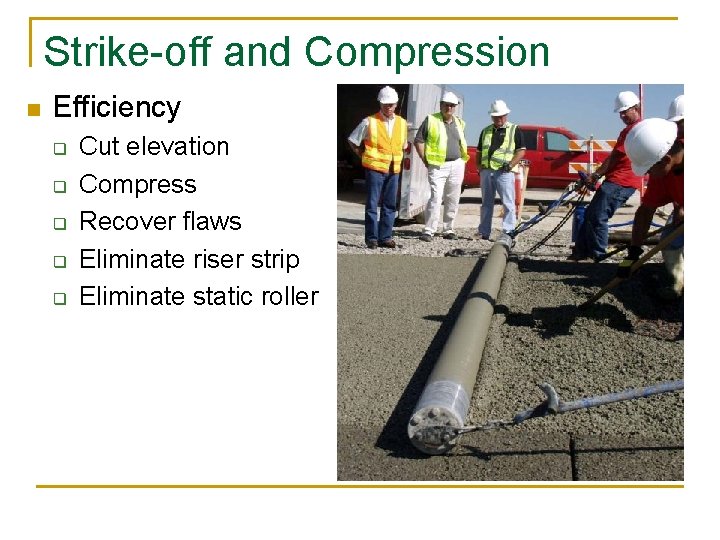 Strike-off and Compression

Efficiency
Cut elevation
Compress
Recover flaws
Eliminate riser strip
Eliminate static roller